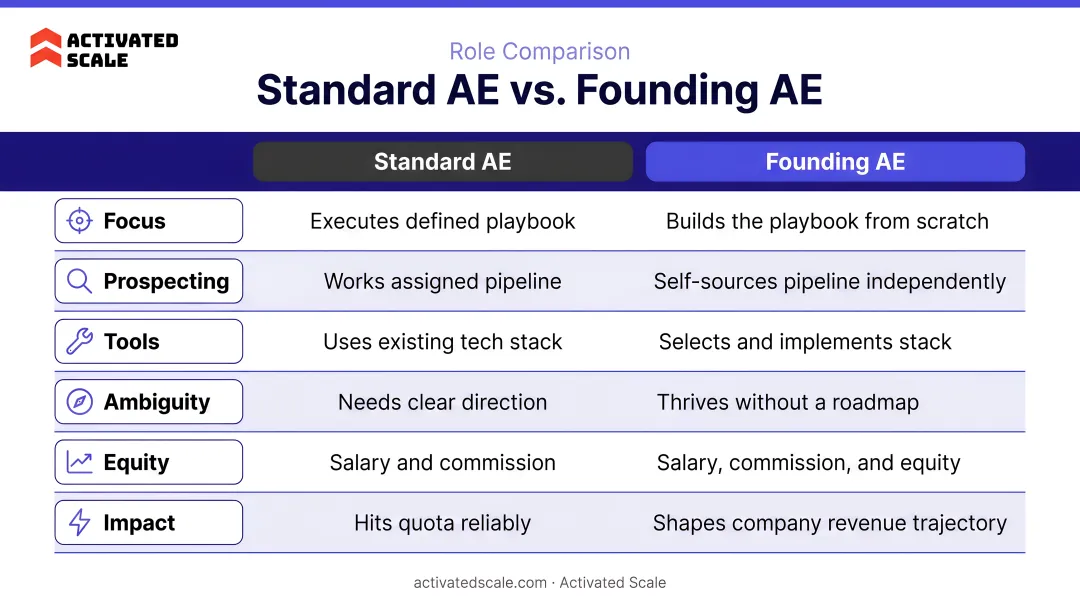 ACTIVATED SCALE

Role Comparison

Standard AE vs. Founding AE

| | Standard AE | Founding AE |
|---|---|---|
| Focus | Executes defined playbook | Builds the playbook from scratch |
| Prospecting | Works assigned pipeline | Self-sources pipeline independently |
| Tools | Uses existing tech stack | Selects and implements stack |
| Ambiguity | Needs clear direction | Thrives without a roadmap |
| Equity | Salary and commission | Salary, commission, and equity |
| Impact | Hits quota reliably | Shapes company revenue trajectory |

activatedscale.com · Activated Scale